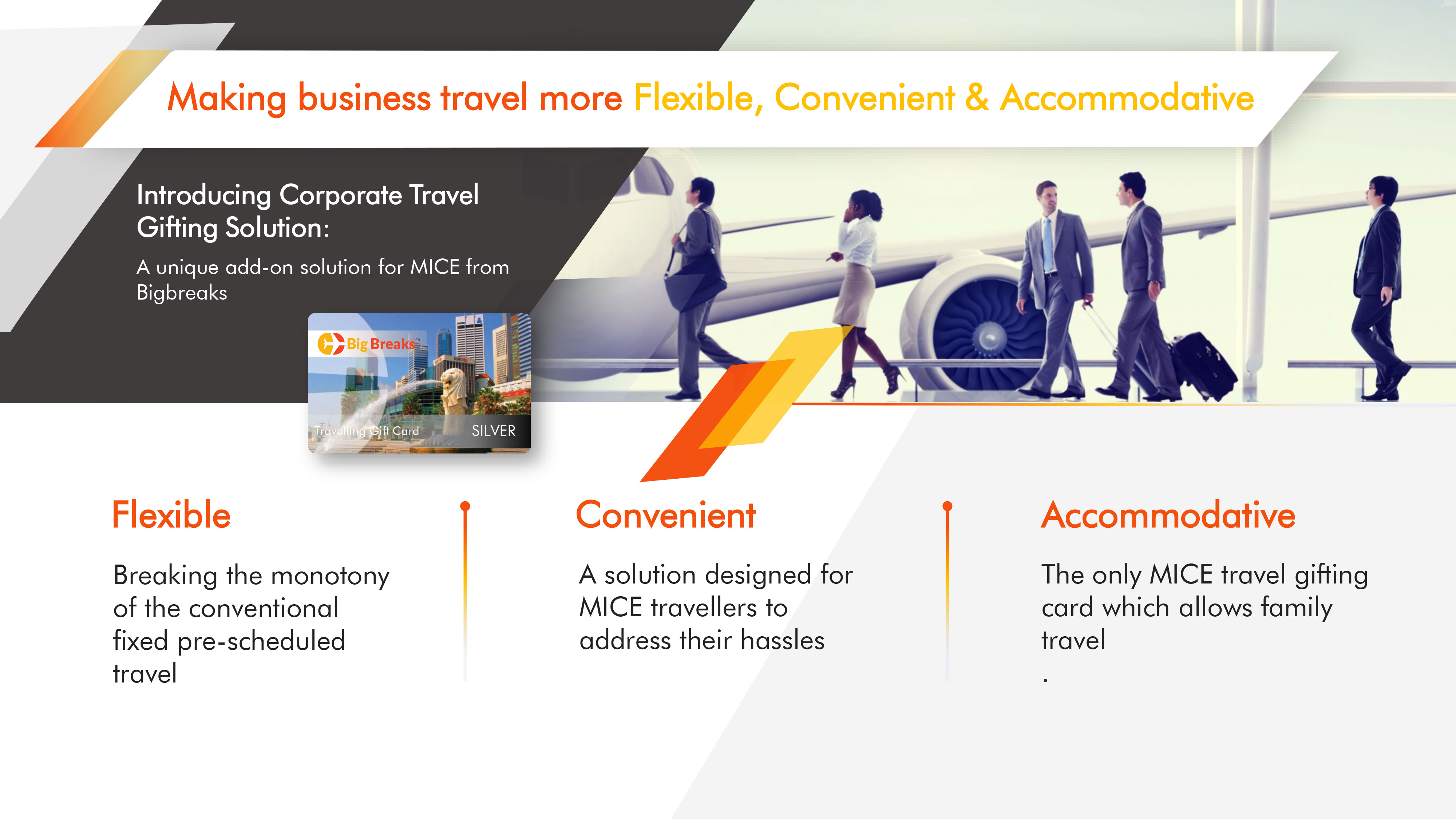 Making business travel more Flexible, Convenient & Accommodative

Introducing Corporate Travel Gifting Solution:

A unique add-on solution for MICE from Bigbreaks

Big Breaks

Travelling Gift Card

SILVER

Flexible

Breaking the monotony of the conventional fixed pre-scheduled travel

Convenient

A solution designed for MICE travellers to address their hassles

Accommodative

The only MICE travel gifting card which allows family travel

.